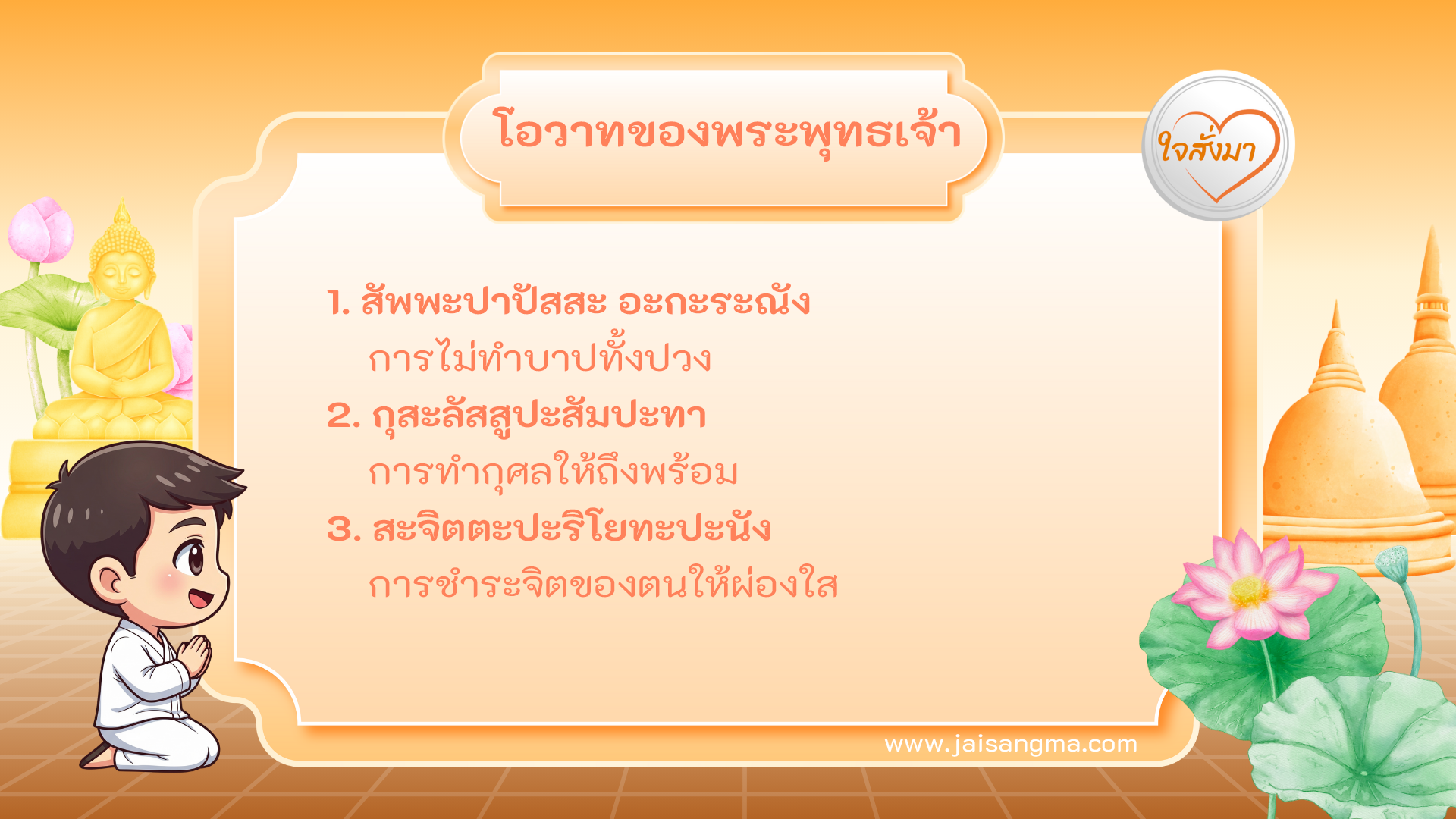 โอวาทของพระพุทธเจ้า

ใจสั่งมา

1. สัพพะปาปัสสะ อะกะระณัง
การไม่ทำบาปทั้งปวง
2. กุสะลัสสูปะสัมปะทา
การทำกุศลให้ถึงพร้อม
3. สะจิตตะปะริโยทะปะนัง
การชำระจิตของตนให้ผ่องใส

www.jaisangma.com